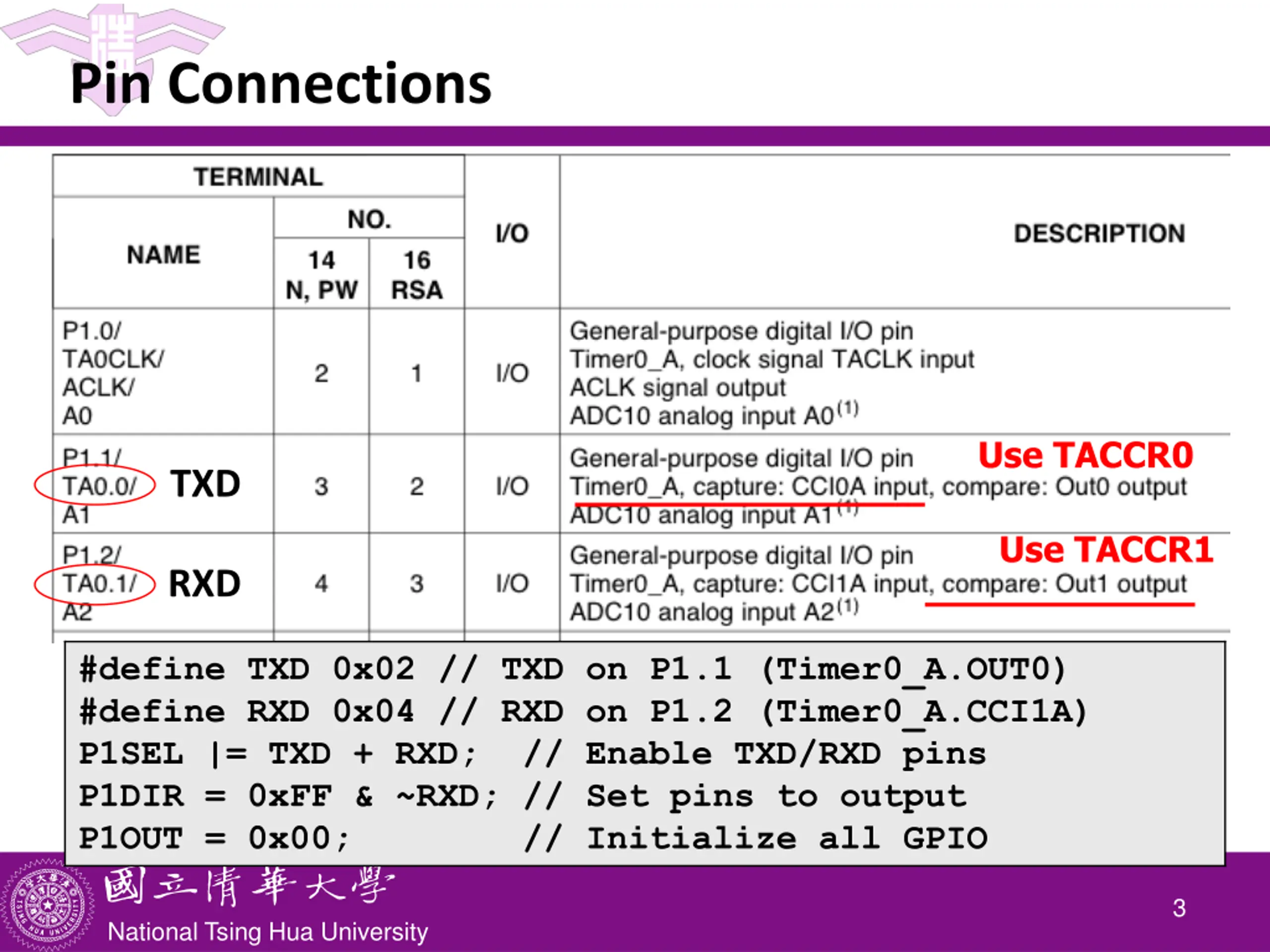 Pin Connections

| TERMINAL NAME | NO. 14 N, PW | NO. 16 RSA | I/O | DESCRIPTION |
|---|---|---|---|---|
| P1.0/ TA0CLK/ ACLK/ A0 | 2 | 1 | I/O | General-purpose digital I/O pin Timer0_A, clock signal TACLK input ACLK signal output ADC10 analog input A0$^{(1)}$ |
| P1.1/ TA0.0/ A1 TXD | 3 | 2 | I/O | General-purpose digital I/O pin Use TACCR0 Timer0_A, capture: CCI0A input, compare: Out0 output ADC10 analog input A1$^{(1)}$ |
| P1.2/ TA0.1/ A2 RXD | 4 | 3 | I/O | General-purpose digital I/O pin Use TACCR1 Timer0_A, capture: CCI1A input, compare: Out1 output ADC10 analog input A2$^{(1)}$ |

#define TXD 0x02 // TXD on P1.1 (Timer0_A.OUT0)
#define RXD 0x04 // RXD on P1.2 (Timer0_A.CCI1A)
P1SEL |= TXD + RXD; // Enable TXD/RXD pins
P1DIR = 0xFF & ~RXD; // Set pins to output
P1OUT = 0x00; // Initialize all GPIO

國立清華大學
National Tsing Hua University
3